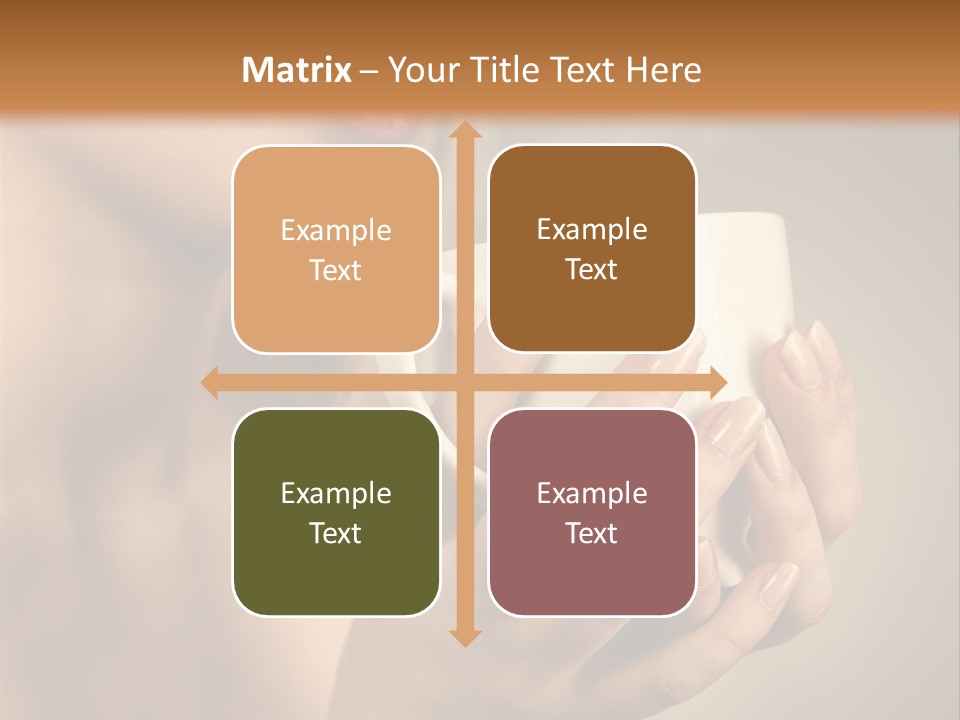 Matrix – Your Title Text Here

Example Text

Example Text

Example Text

Example Text